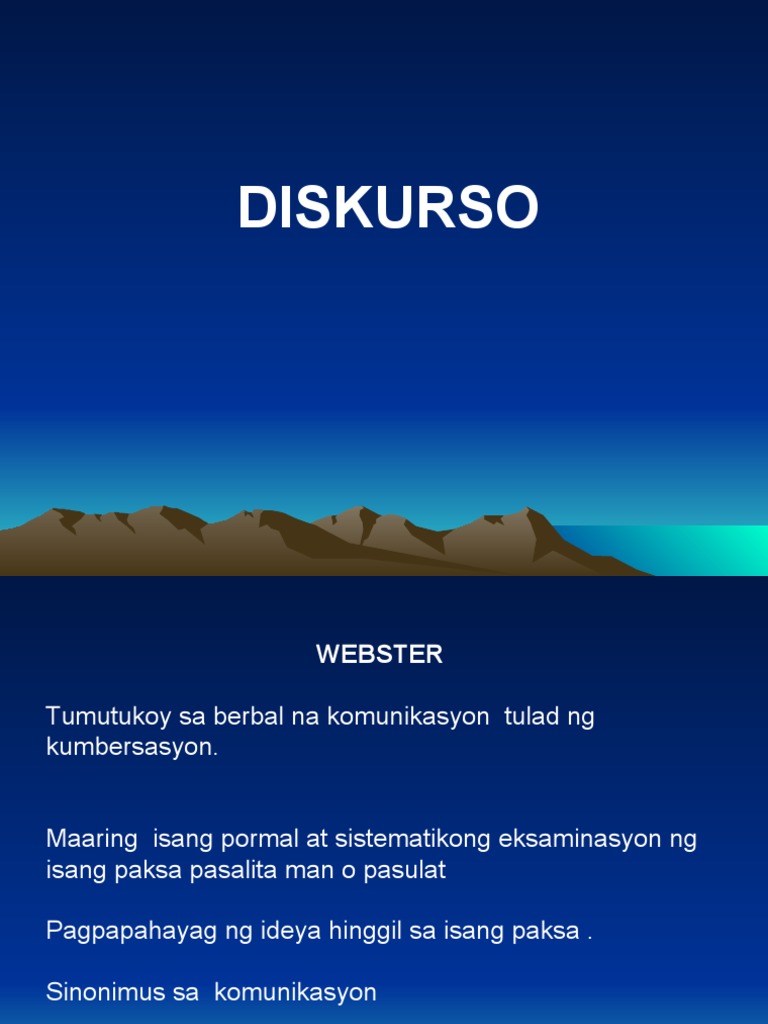 DISKURSO

WEBSTER

Tumutukoy sa berbal na komunikasyon tulad ng kumbersasyon.

Maaring isang pormal at sistematikong eksaminasyon ng isang paksa pasalita man o pasulat

Pagpapahayag ng ideya hinggil sa isang paksa .

Sinonimus sa komunikasyon